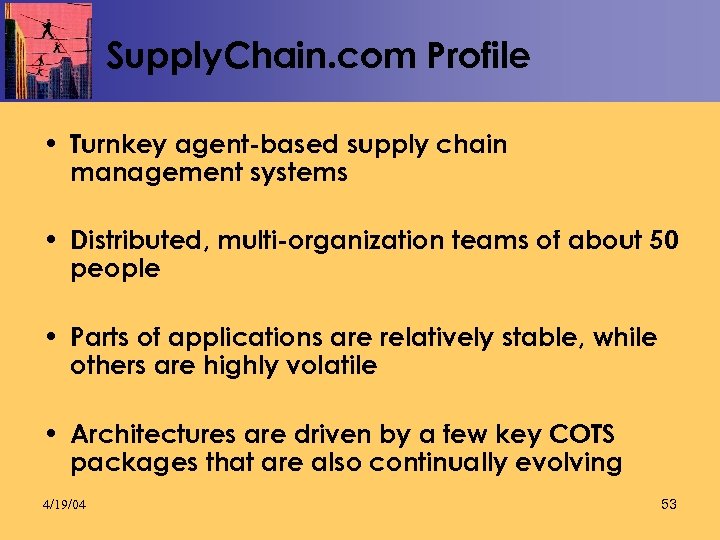 SupplyChain.com Profile

• Turnkey agent-based supply chain management systems

• Distributed, multi-organization teams of about 50 people

• Parts of applications are relatively stable, while others are highly volatile

• Architectures are driven by a few key COTS packages that are also continually evolving

4/19/04

53